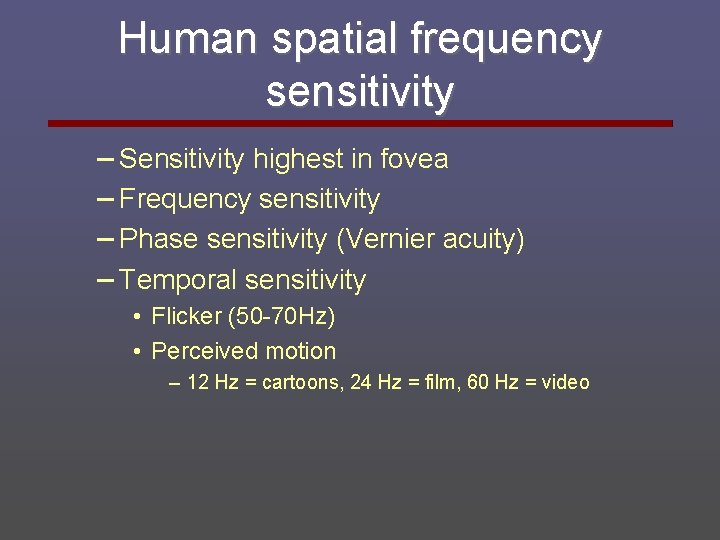 Human spatial frequency sensitivity

– Sensitivity highest in fovea
– Frequency sensitivity
– Phase sensitivity (Vernier acuity)
– Temporal sensitivity
• Flicker (50-70Hz)
• Perceived motion
– 12 Hz = cartoons, 24 Hz = film, 60 Hz = video